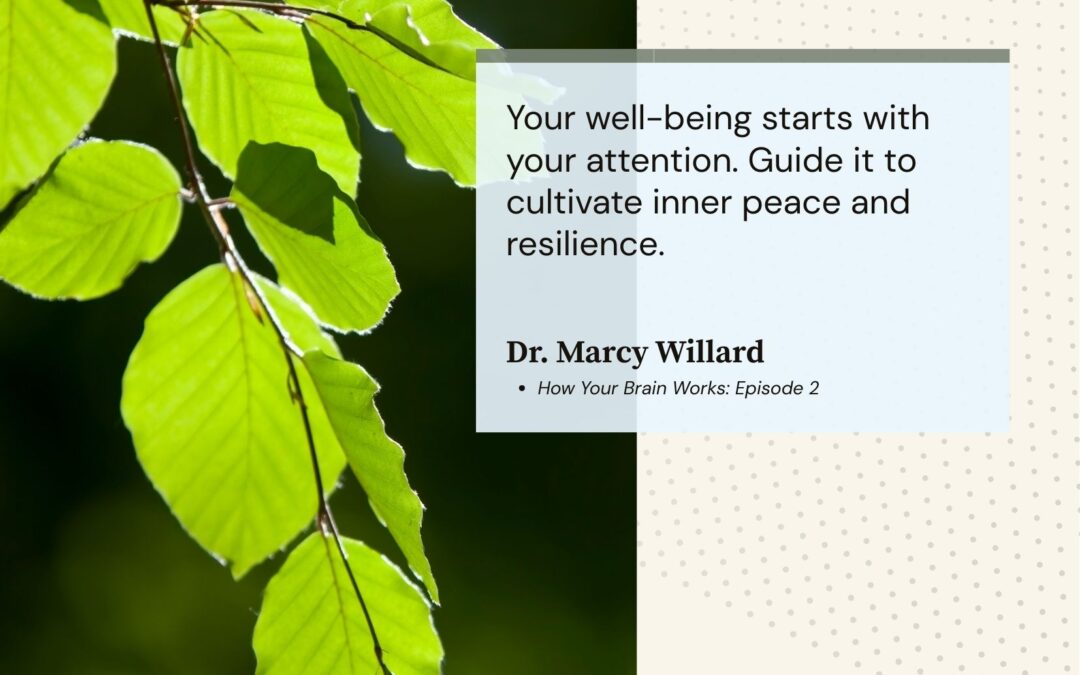 Your well-being starts with your attention. Guide it to cultivate inner peace and resilience.

Dr. Marcy Willard

• How Your Brain Works: Episode 2